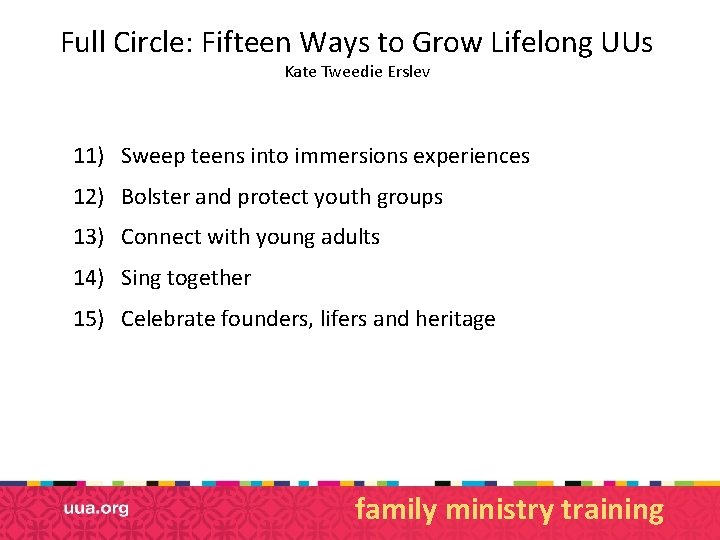 Full Circle: Fifteen Ways to Grow Lifelong UUs
Kate Tweedie Erslev

11) Sweep teens into immersions experiences
12) Bolster and protect youth groups
13) Connect with young adults
14) Sing together
15) Celebrate founders, lifers and heritage

uua.org
family ministry training